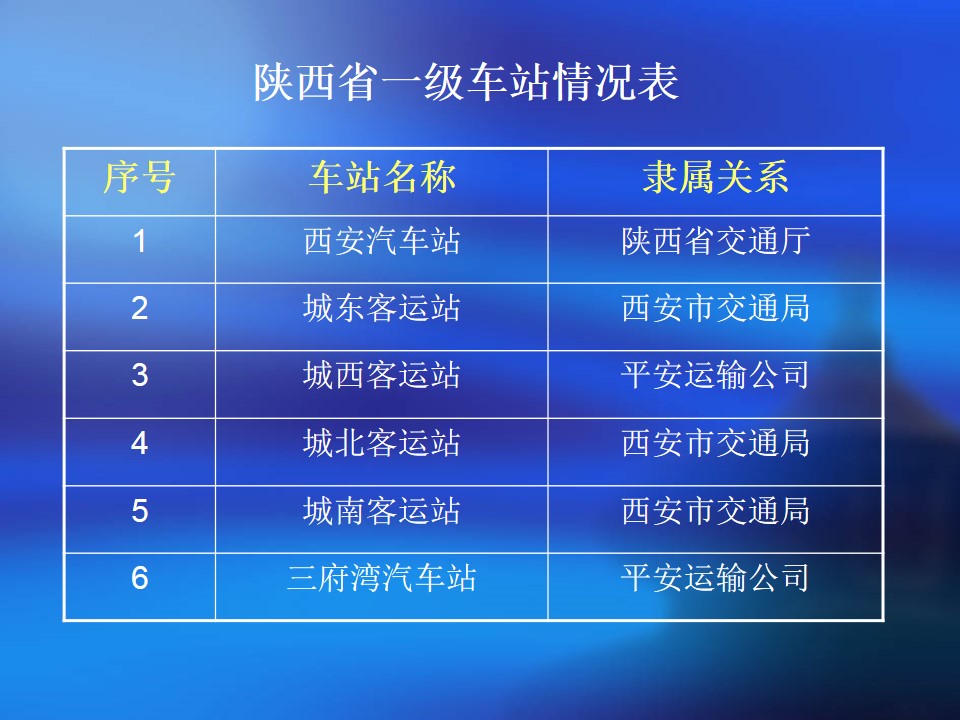 陕西省一级车站情况表

| 序号 | 车站名称 | 隶属关系 |
|---|---|---|
| 1 | 西安汽车站 | 陕西省交通厅 |
| 2 | 城东客运站 | 西安市交通局 |
| 3 | 城西客运站 | 平安运输公司 |
| 4 | 城北客运站 | 西安市交通局 |
| 5 | 城南客运站 | 西安市交通局 |
| 6 | 三府湾汽车站 | 平安运输公司 |